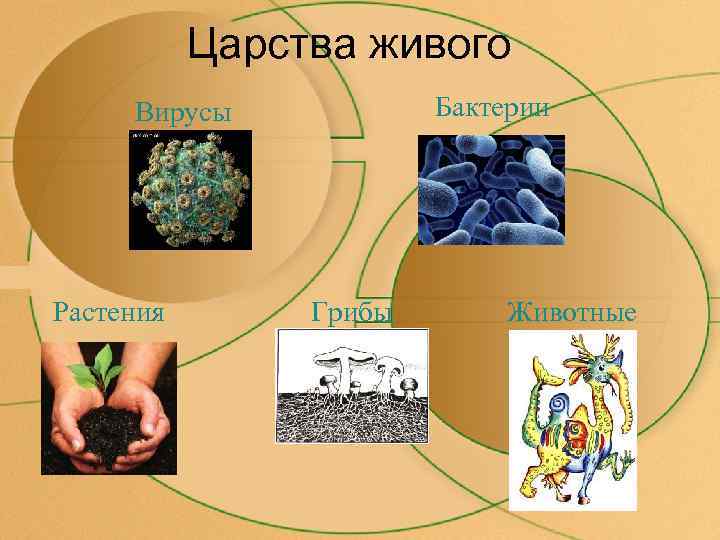 Царства живого

Вирусы

Бактерии

Растения

Грибы

Животные